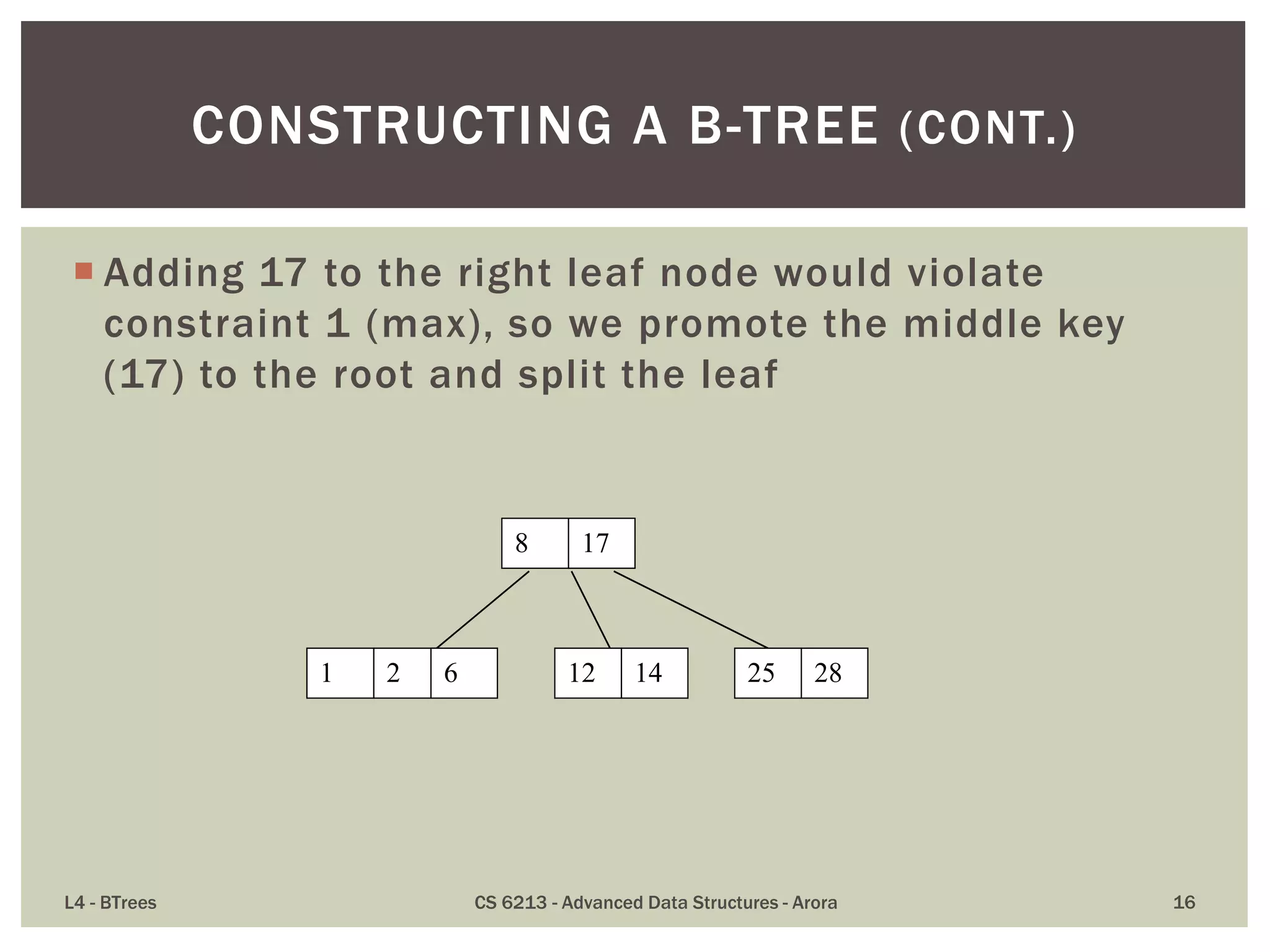 CONSTRUCTING A B-TREE (CONT.)

Adding 17 to the right leaf node would violate constraint 1 (max), so we promote the middle key (17) to the root and split the leaf

8 17

1 2 6

12 14

25 28

L4 - BTrees

CS 6213 - Advanced Data Structures - Arora

16